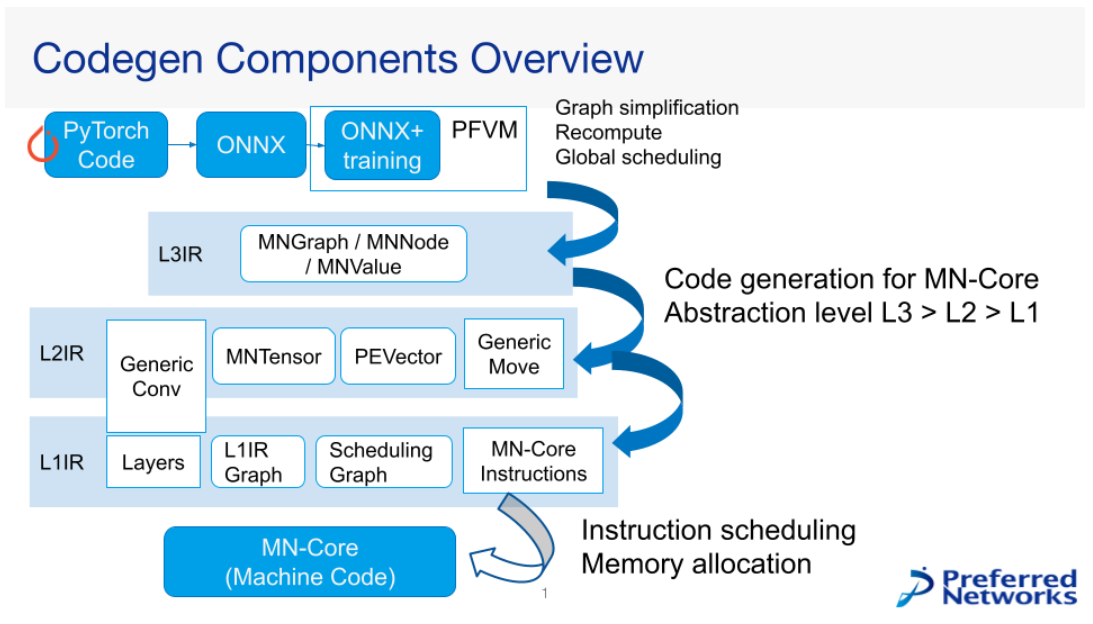 Codegen Components Overview

PyTorch Code

ONNX

ONNX+ training

PFVM

Graph simplification
Recompute
Global scheduling

L3IR

MNGraph / MNNode / MNValue

Code generation for MN-Core
Abstraction level L3 > L2 > L1

L2IR

Generic Conv

MNTensor

PEVector

Generic Move

L1IR

Layers

L1IR Graph

Scheduling Graph

MN-Core Instructions

Instruction scheduling
Memory allocation

MN-Core (Machine Code)

1

Preferred Networks